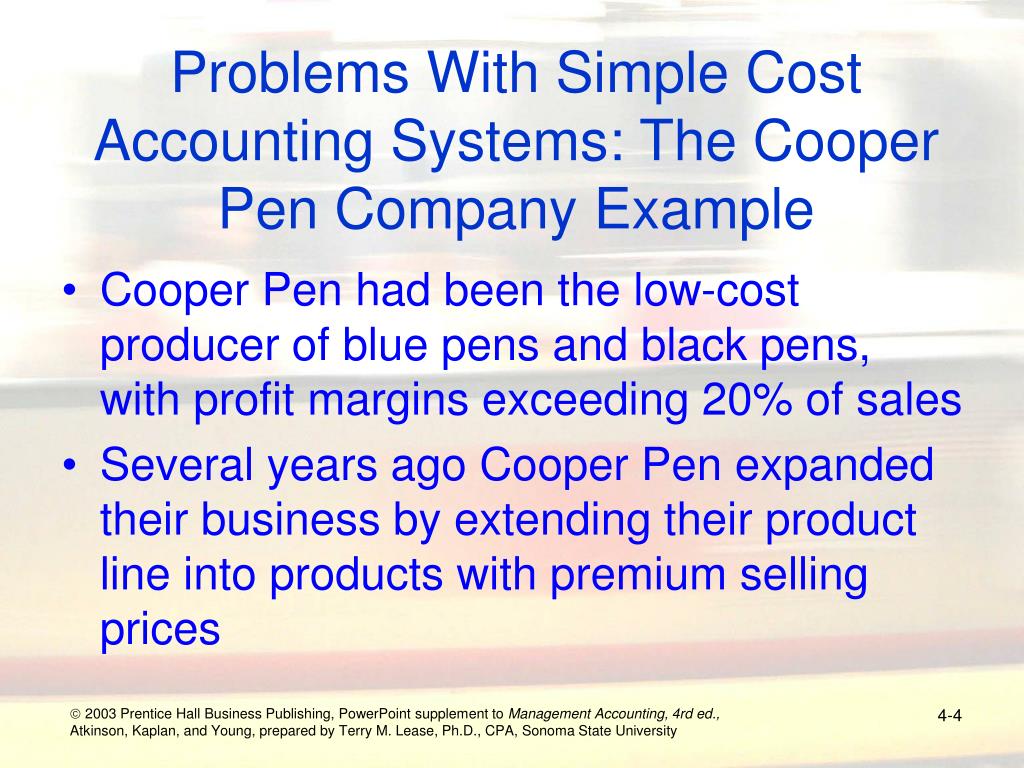 Problems With Simple Cost Accounting Systems: The Cooper Pen Company Example

• Cooper Pen had been the low-cost producer of blue pens and black pens, with profit margins exceeding 20% of sales
• Several years ago Cooper Pen expanded their business by extending their product line into products with premium selling prices

© 2003 Prentice Hall Business Publishing, PowerPoint supplement to Management Accounting, 4rd ed., Atkinson, Kaplan, and Young, prepared by Terry M. Lease, Ph.D., CPA, Sonoma State University

4-4